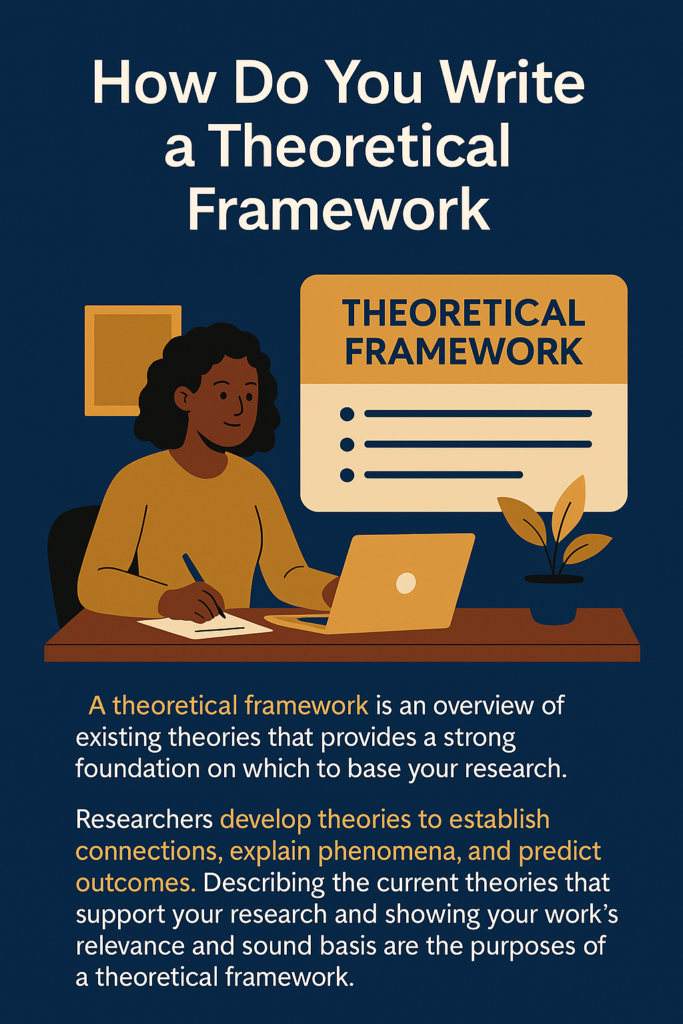 How Do You Write a Theoretical Framework

THEORETICAL FRAMEWORK

A theoretical framework is an overview of existing theories that provides a strong foundation on which to base your research.

Researchers develop theories to establish connections, explain phenomena, and predict outcomes. Describing the current theories that support your research and showing your work's relevance and sound basis are the purposes of a theoretical framework.